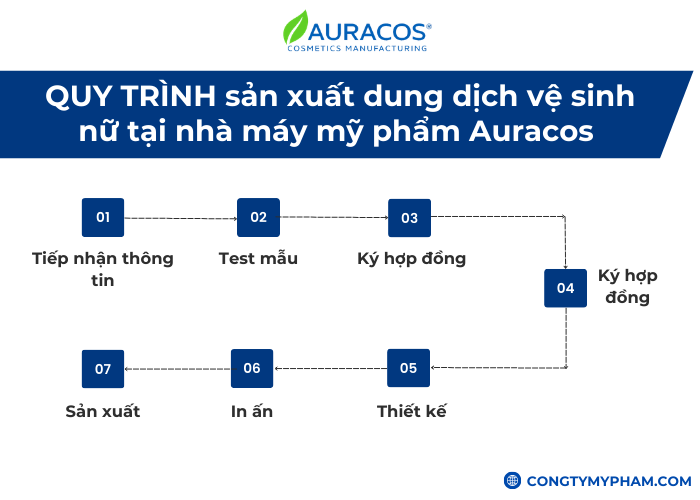 AURACOS®
COSMETICS MANUFACTURING

QUY TRÌNH sản xuất dung dịch vệ sinh nữ tại nhà máy mỹ phẩm Auracos

01
Tiếp nhận thông tin

02
Test mẫu

03
Ký hợp đồng

04
Ký hợp đồng

05
Thiết kế

06
In ấn

07
Sản xuất

CONGTYMYPHAM.COM